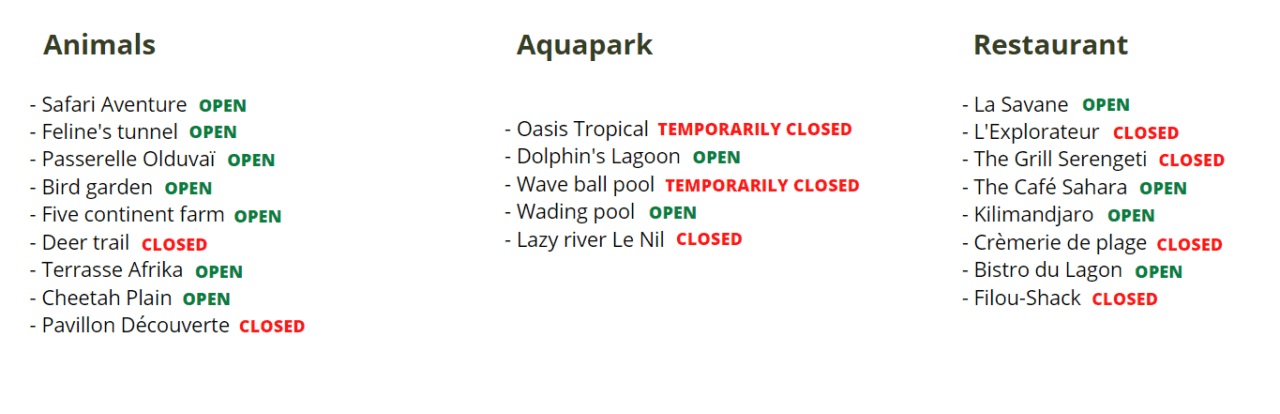 Animals

- Safari Aventure OPEN
- Feline's tunnel OPEN
- Passerelle Olduvaï OPEN
- Bird garden OPEN
- Five continent farm OPEN
- Deer trail CLOSED
- Terrasse Afrika OPEN
- Cheetah Plain OPEN
- Pavillon Découverte CLOSED

Aquapark

- Oasis Tropical TEMPORARILY CLOSED
- Dolphin's Lagoon OPEN
- Wave ball pool TEMPORARILY CLOSED
- Wading pool OPEN
- Lazy river Le Nil CLOSED

Restaurant

- La Savane OPEN
- L'Explorateur CLOSED
- The Grill Serengeti CLOSED
- The Café Sahara OPEN
- Kilimandjaro OPEN
- Crèmerie de plage CLOSED
- Bistro du Lagon OPEN
- Filou-Shack CLOSED